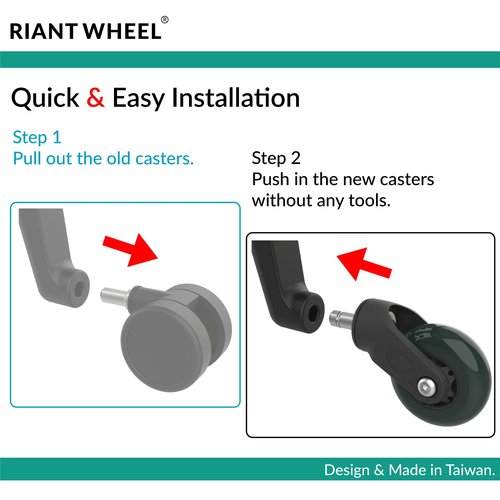 RIANT WHEEL®

Quick & Easy Installation

Step 1
Pull out the old casters.

Step 2
Push in the new casters without any tools.

Design & Made in Taiwan.